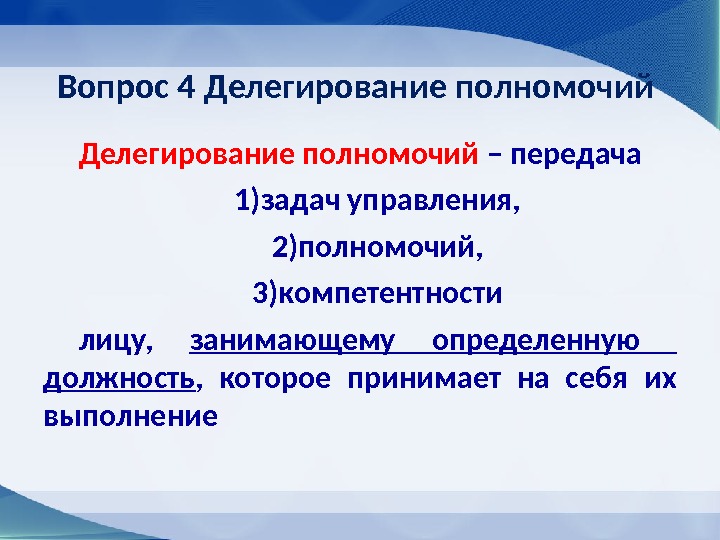 Вопрос 4 Делегирование полномочий

Делегирование полномочий – передача

1)задач управления,

2)полномочий,

3)компетентности

лицу, занимающему определенную должность, которое принимает на себя их выполнение